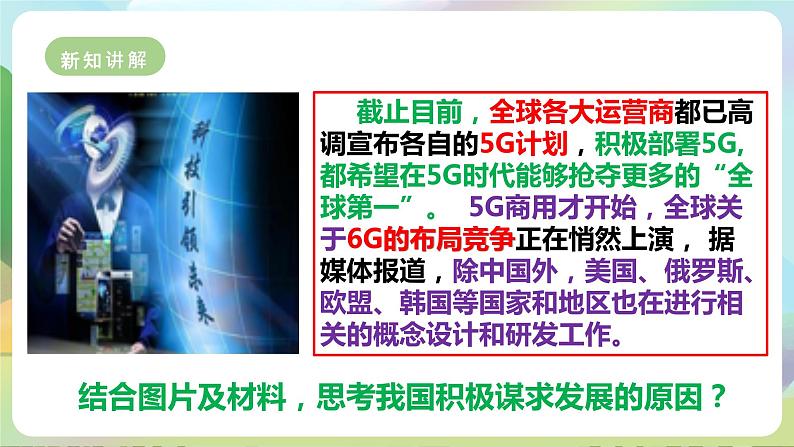 新知讲解

科技引领未来

截止目前，全球各大运营商都已高调宣布各自的5G计划，积极部署5G,都希望在5G时代能够抢夺更多的“全球第一”。 5G商用才开始，全球关于6G的布局竞争正在悄然上演， 据媒体报道，除中国外，美国、俄罗斯、欧盟、韩国等国家和地区也在进行相关的概念设计和研发工作。

结合图片及材料，思考我国积极谋求发展的原因？